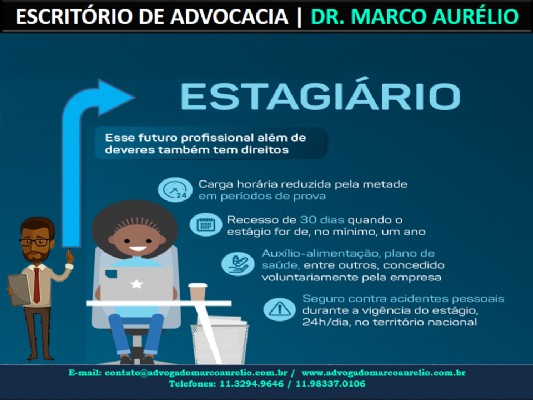 ESCRITÓRIO DE ADVOCACIA | DR. MARCO AURÉLIO

ESTAGIÁRIO

Esse futuro profissional além de deveres também tem direitos

24

Carga horária reduzida pela metade em períodos de prova

Recesso de 30 dias quando o estágio for de, no mínimo, um ano

Auxílio-alimentação, plano de saúde, entre outros, concedido voluntariamente pela empresa

Seguro contra acidentes pessoais durante a vigência do estágio, 24h/dia, no território nacional

E-mail: contato@advogadomarcoaurelio.com.br / www.advogadomarcoaurelio.com.br
Telefones: 11.3294.9646 / 11.98337.0106